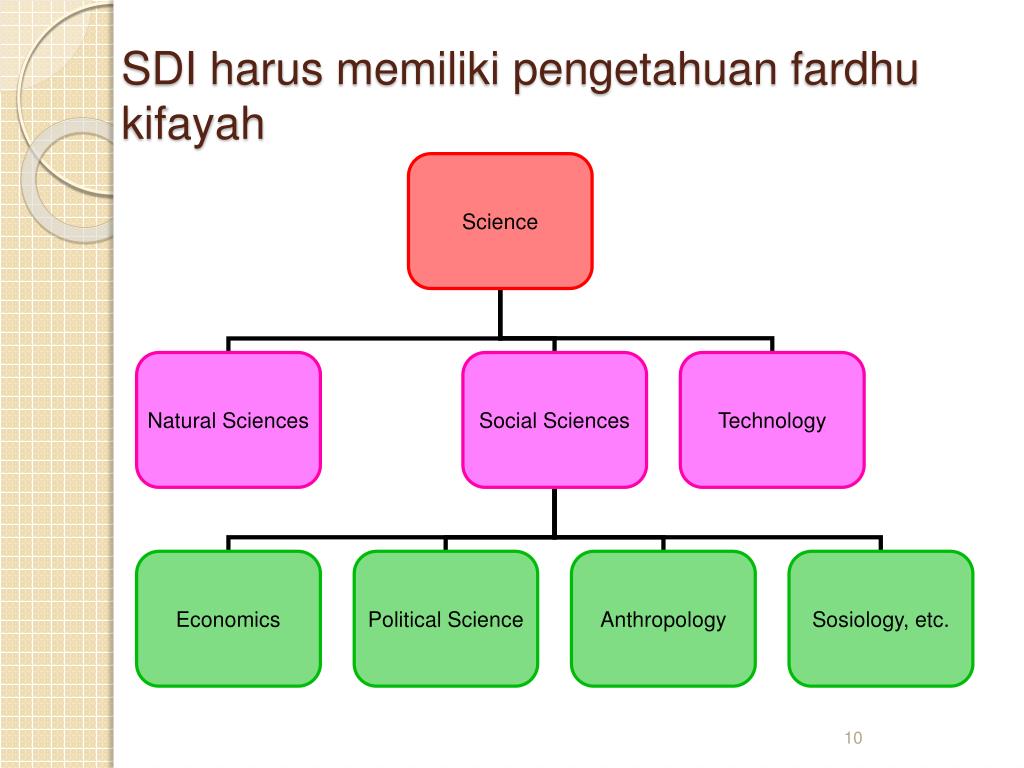 SDI harus memiliki pengetahuan fardhu kifayah

Science

Natural Sciences

Social Sciences

Technology

Economics

Political Science

Anthropology

Sosiology, etc.

10